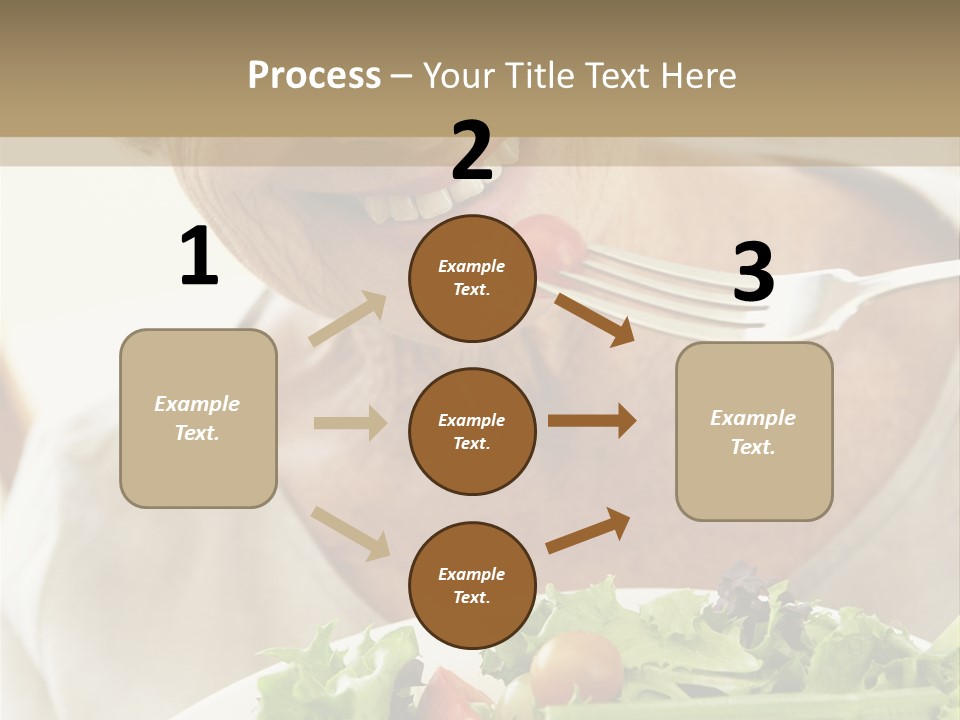 Process – Your Title Text Here

1

Example Text.

2

Example Text.

Example Text.

Example Text.

3

Example Text.